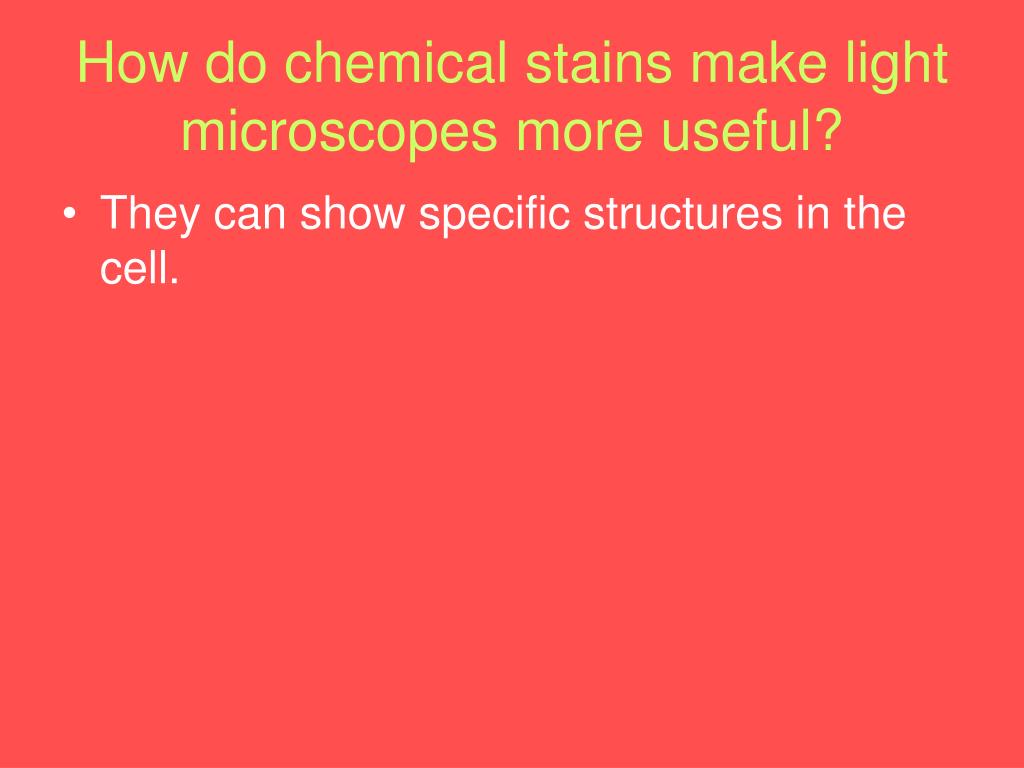 How do chemical stains make light microscopes more useful?

• They can show specific structures in the cell.